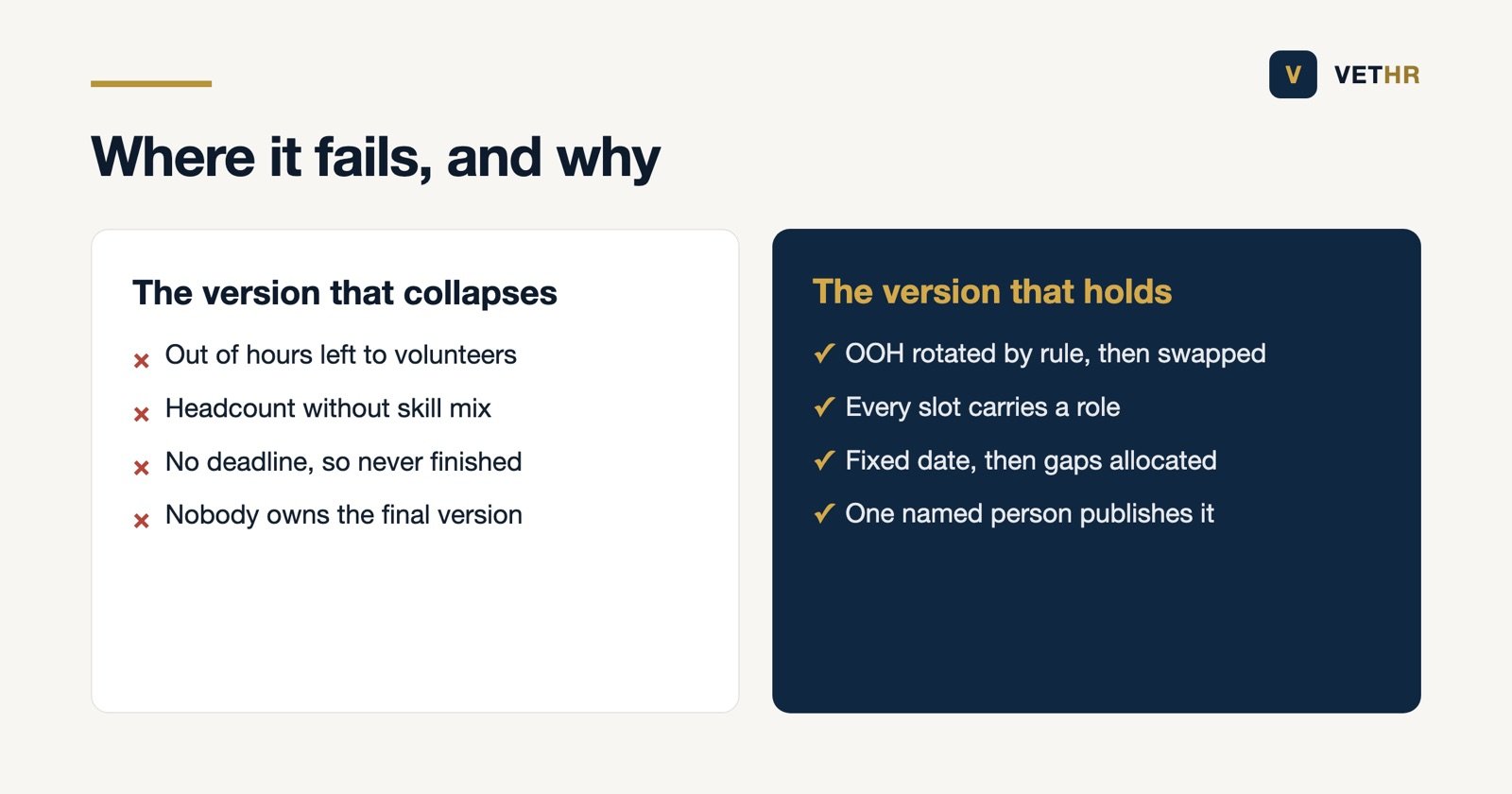 V VETHR

Where it fails, and why

The version that collapses

× Out of hours left to volunteers

× Headcount without skill mix

× No deadline, so never finished

× Nobody owns the final version

The version that holds

✓ OOH rotated by rule, then swapped

✓ Every slot carries a role

✓ Fixed date, then gaps allocated

✓ One named person publishes it